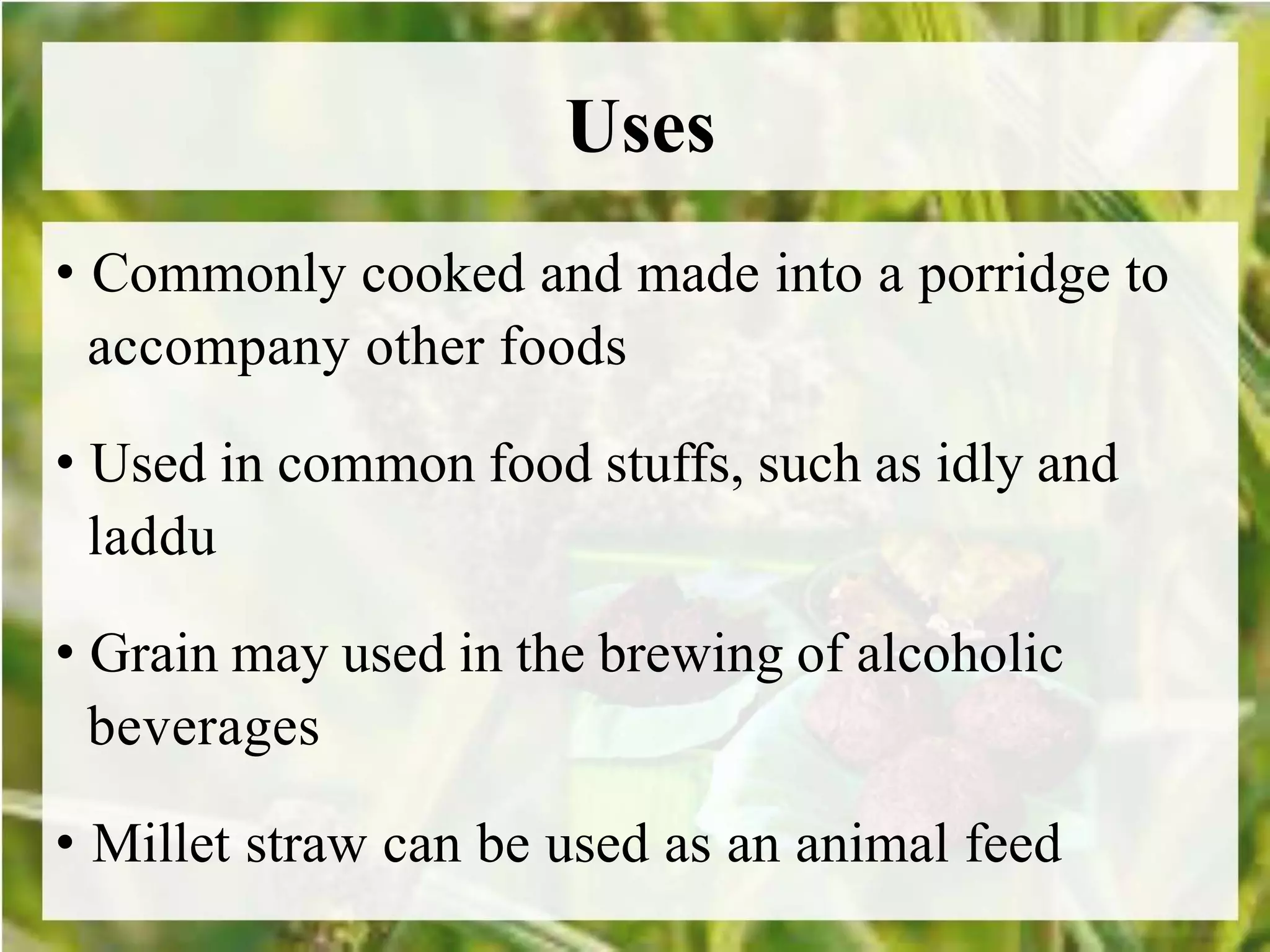 Uses

• Commonly cooked and made into a porridge to accompany other foods

• Used in common food stuffs, such as idly and laddu

• Grain may used in the brewing of alcoholic beverages

• Millet straw can be used as an animal feed